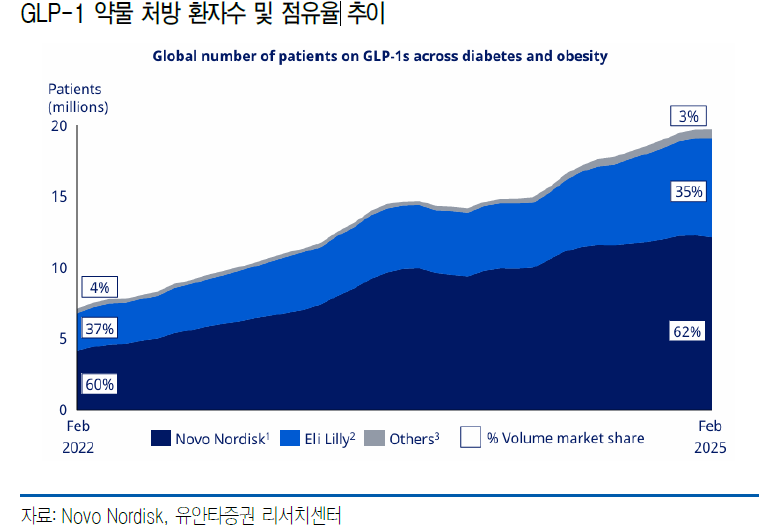 GLP-1 약물 처방 환자수 및 점유율 추이

Global number of patients on GLP-1s across diabetes and obesity

Patients (millions)

20
15
10
5
0

4%
37%
60%
3%
35%
62%

Feb 2022

Feb 2025

Novo Nordisk$^1$ Eli Lilly$^2$ Others$^3$ % Volume market share

자료: Novo Nordisk, 유안타증권 리서치센터